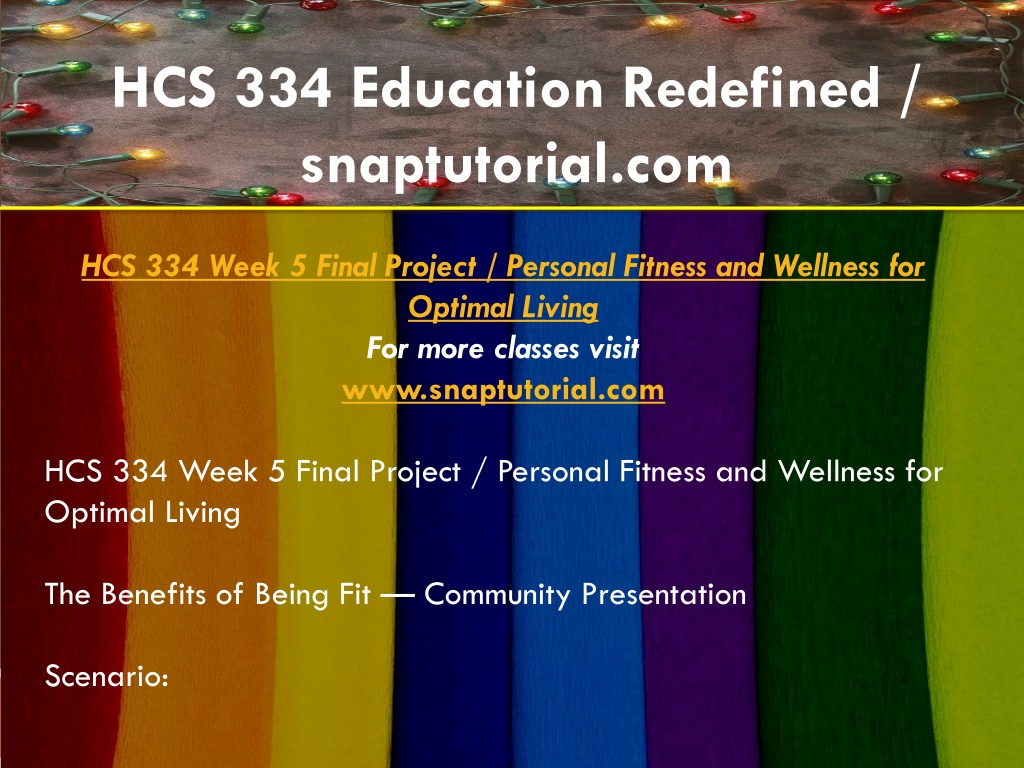 HCS 334 Education Redefined / snaptutorial.com

HCS 334 Week 5 Final Project / Personal Fitness and Wellness for Optimal Living
For more classes visit
www.snaptutorial.com

HCS 334 Week 5 Final Project / Personal Fitness and Wellness for Optimal Living

The Benefits of Being Fit — Community Presentation

Scenario: